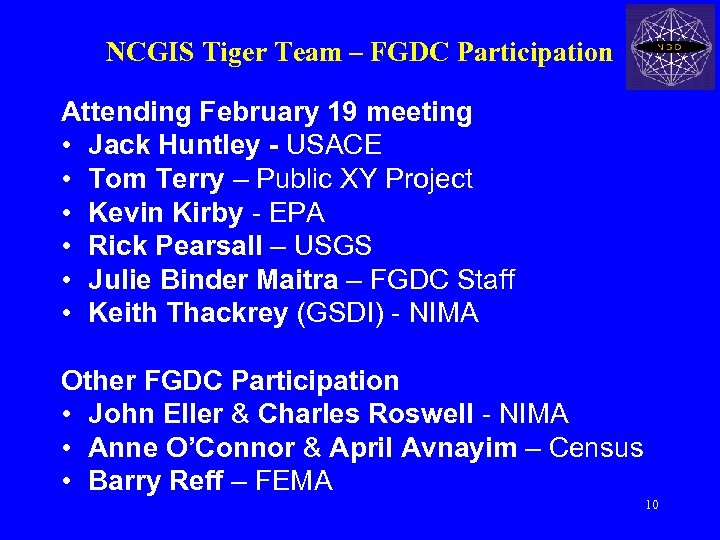 NCGIS Tiger Team – FGDC Participation

NSDI

Attending February 19 meeting
• Jack Huntley - USACE
• Tom Terry – Public XY Project
• Kevin Kirby - EPA
• Rick Pearsall – USGS
• Julie Binder Maitra – FGDC Staff
• Keith Thackrey (GSDI) - NIMA

Other FGDC Participation
• John Eller & Charles Roswell - NIMA
• Anne O'Connor & April Avnayim – Census
• Barry Reff – FEMA

10